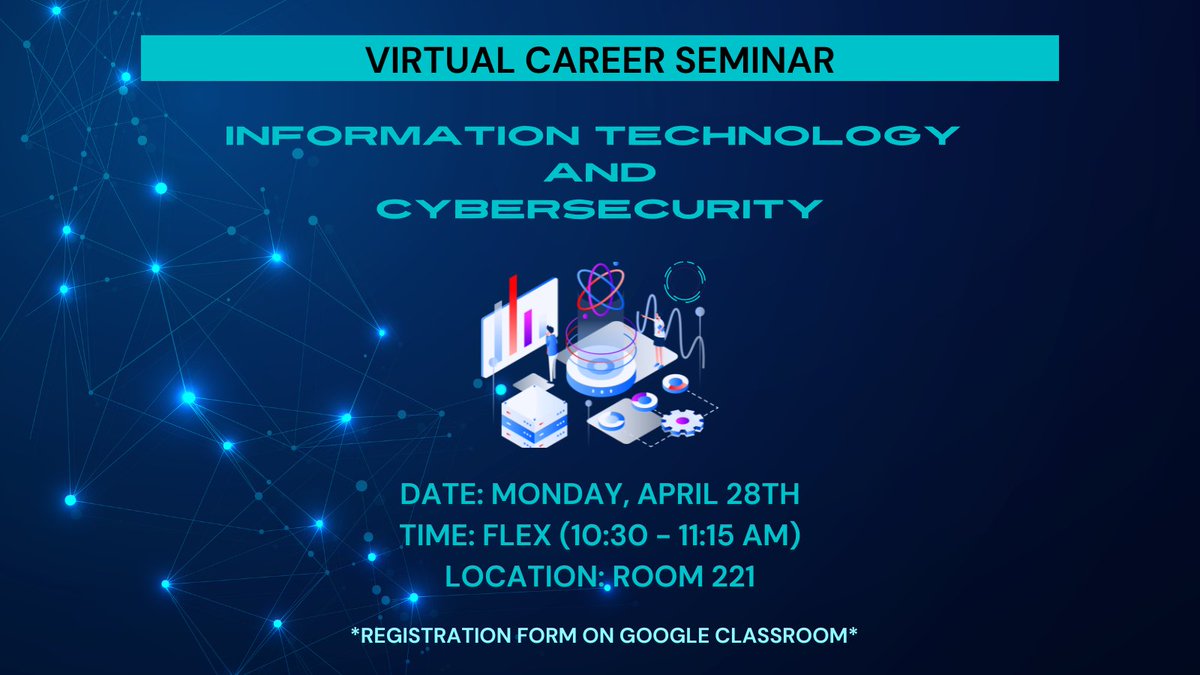 VIRTUAL CAREER SEMINAR

INFORMATION TECHNOLOGY AND CYBERSECURITY

DATE: MONDAY, APRIL 28TH
TIME: FLEX (10:30 - 11:15 AM)
LOCATION: ROOM 221

*REGISTRATION FORM ON GOOGLE CLASSROOM*